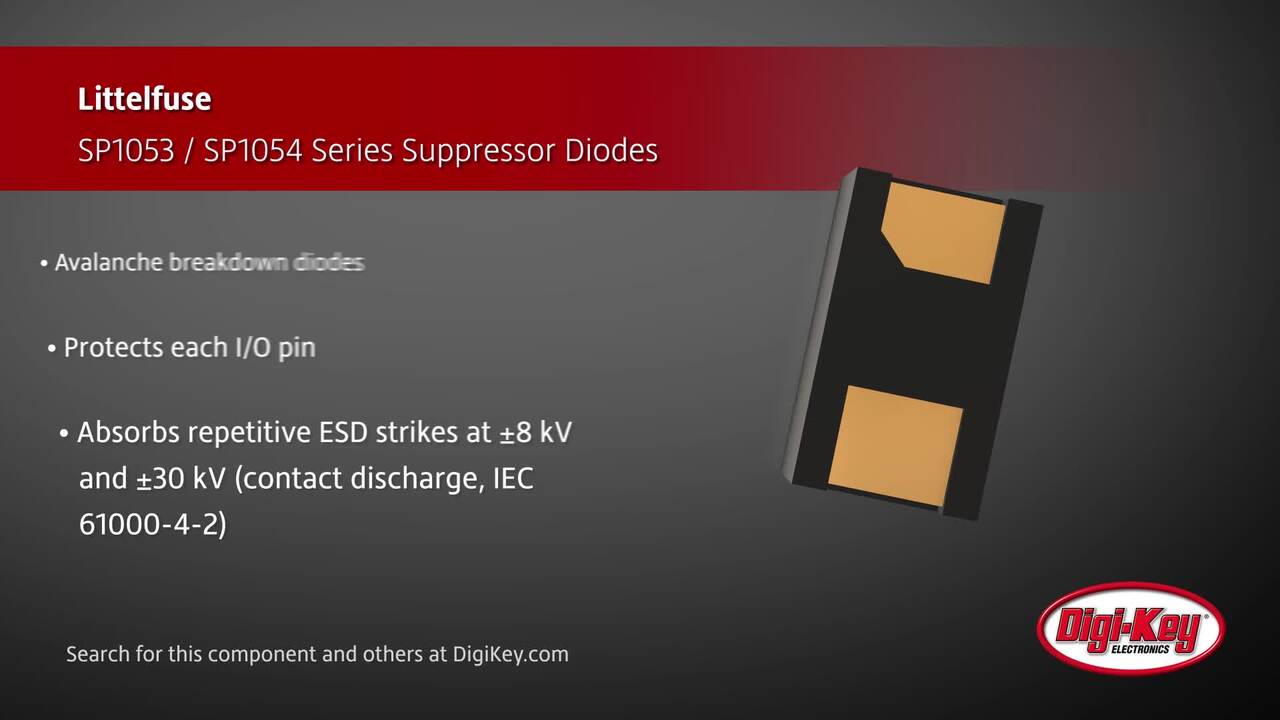 Littelfuse
SP1053 / SP1054 Series Suppressor Diodes

• Avalanche breakdown diodes

• Protects each I/O pin

• Absorbs repetitive ESD strikes at ±8 kV and ±30 kV (contact discharge, IEC 61000-4-2)

Search for this component and others at DigiKey.com

Digi-Key ELECTRONICS